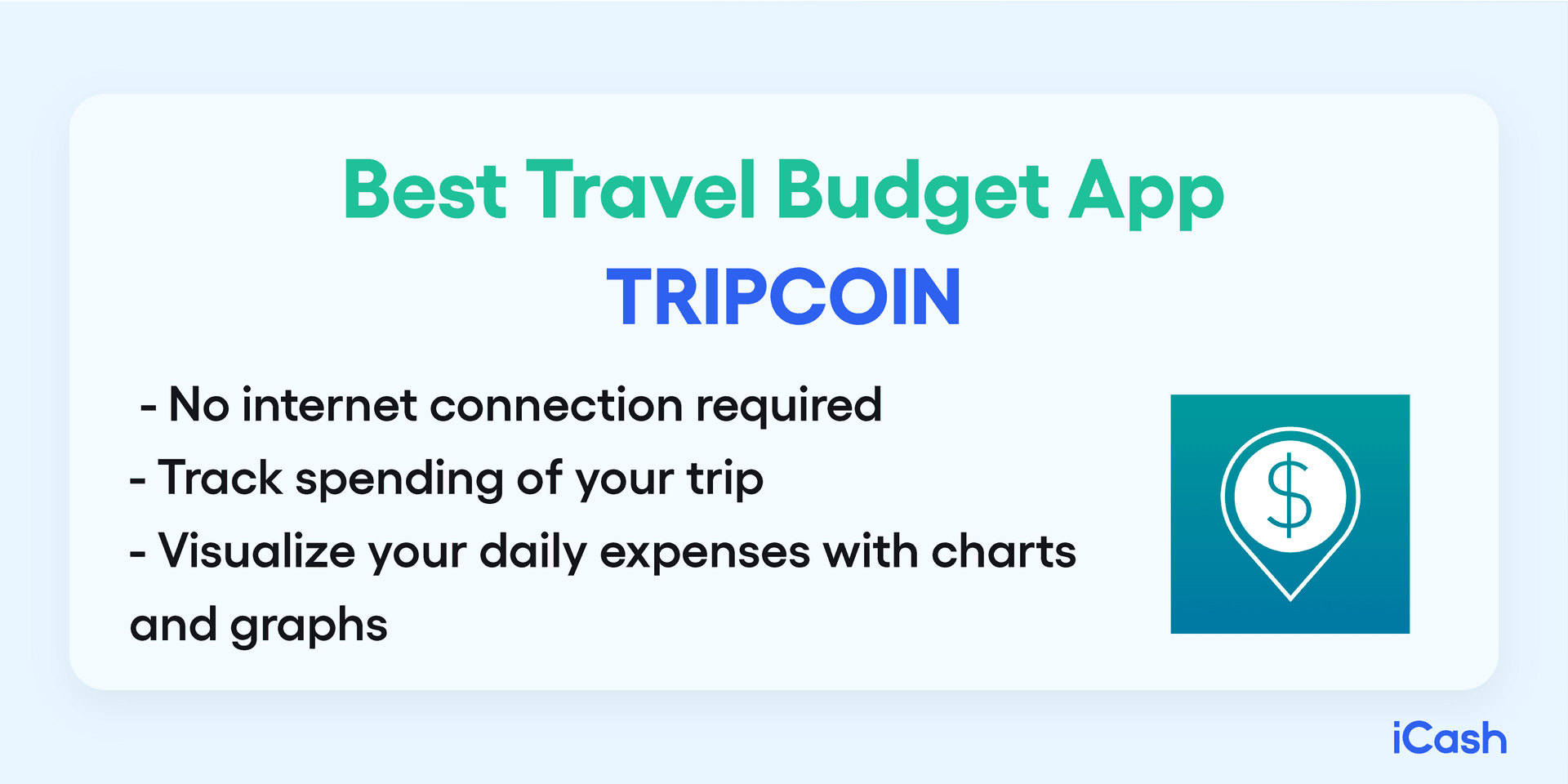 Best Travel Budget App
TRIPCOIN

- No internet connection required
- Track spending of your trip
- Visualize your daily expenses with charts and graphs

$

iCash